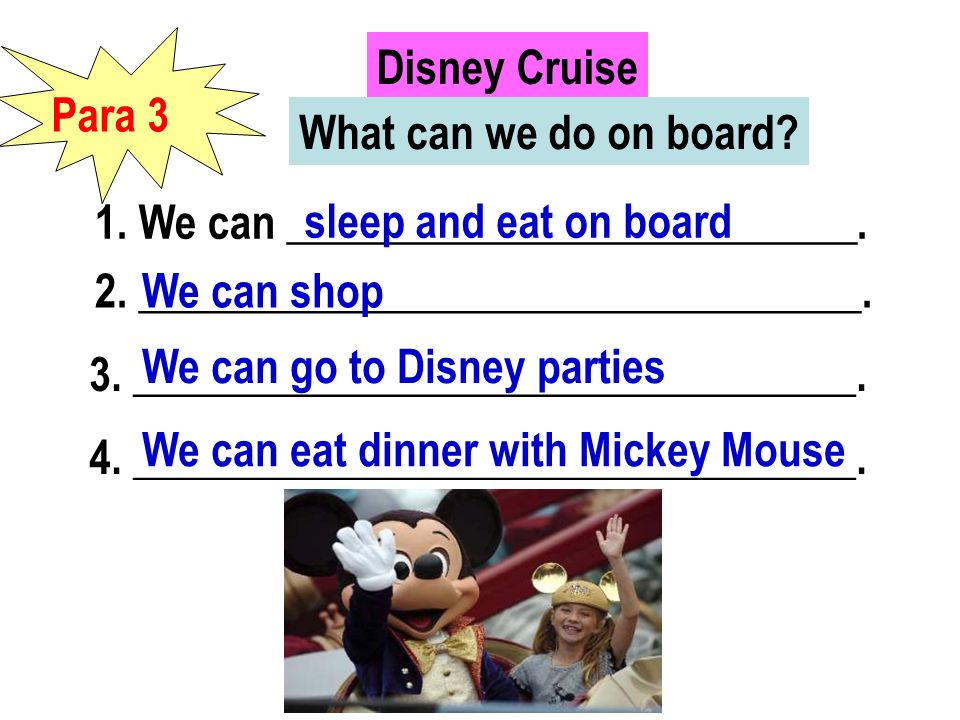 Para 3

Disney Cruise

What can we do on board?

1. We can sleep and eat on board.

2. We can shop.

3. We can go to Disney parties.

4. We can eat dinner with Mickey Mouse.